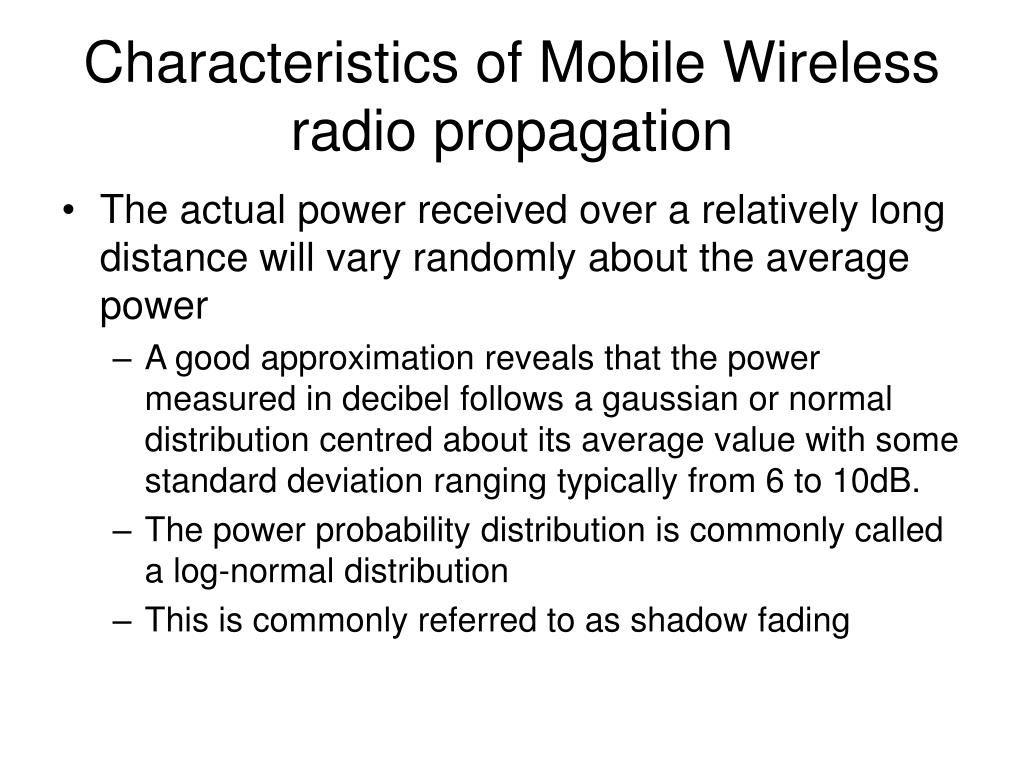 Characteristics of Mobile Wireless radio propagation

• The actual power received over a relatively long distance will vary randomly about the average power

– A good approximation reveals that the power measured in decibel follows a gaussian or normal distribution centred about its average value with some standard deviation ranging typically from 6 to 10dB.

– The power probability distribution is commonly called a log-normal distribution

– This is commonly referred to as shadow fading